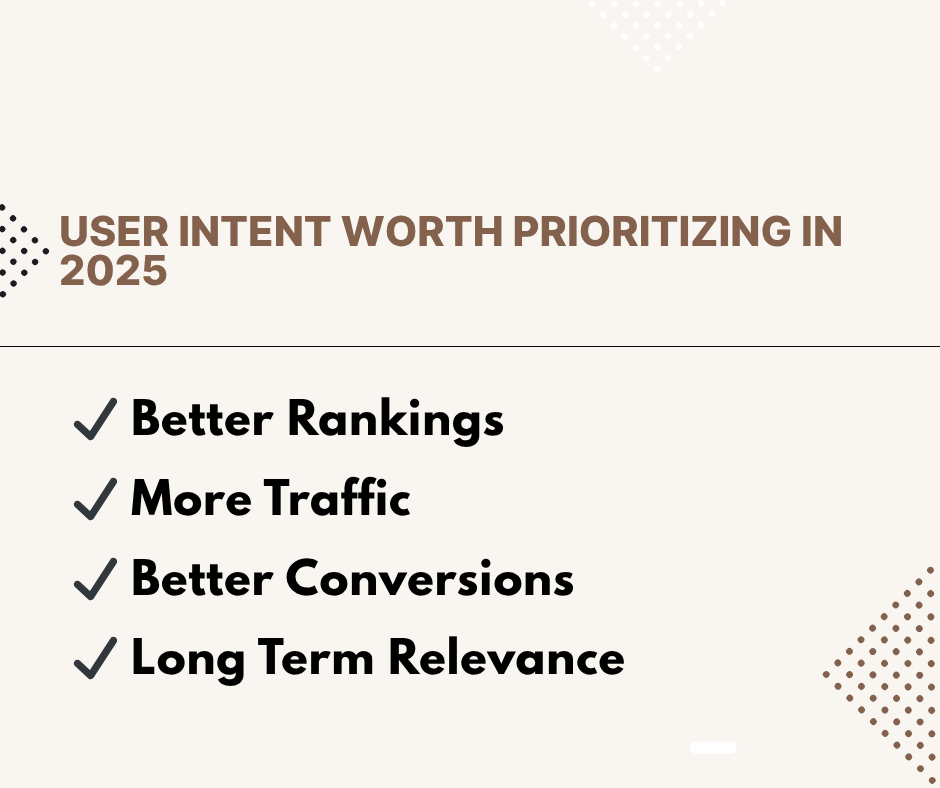 USER INTENT WORTH PRIORITIZING IN 2025

✓ Better Rankings
✓ More Traffic
✓ Better Conversions
✓ Long Term Relevance